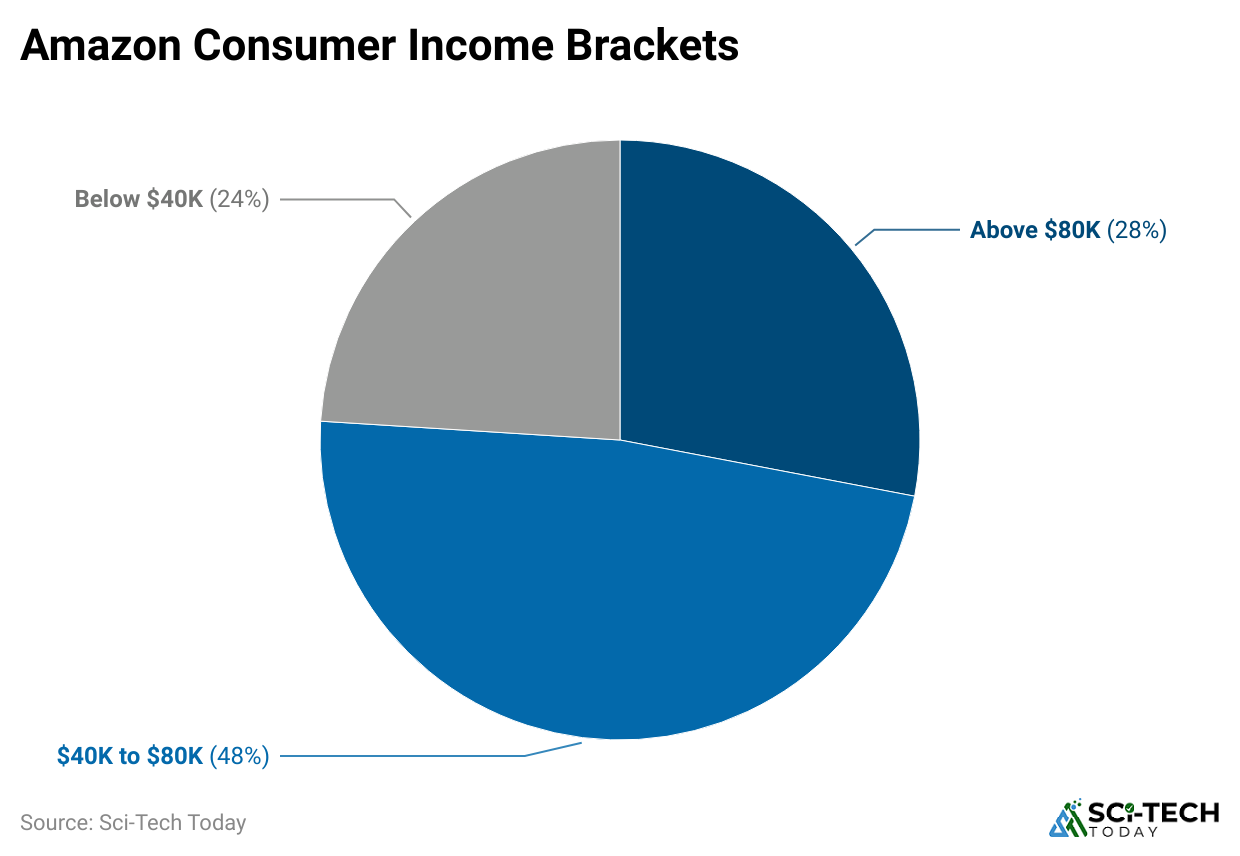 Amazon Consumer Income Brackets

Below \$40K (24%)

Above \$80K (28%)

\$40K to \$80K (48%)

Source: Sci-Tech Today

SCI-TECH TODAY